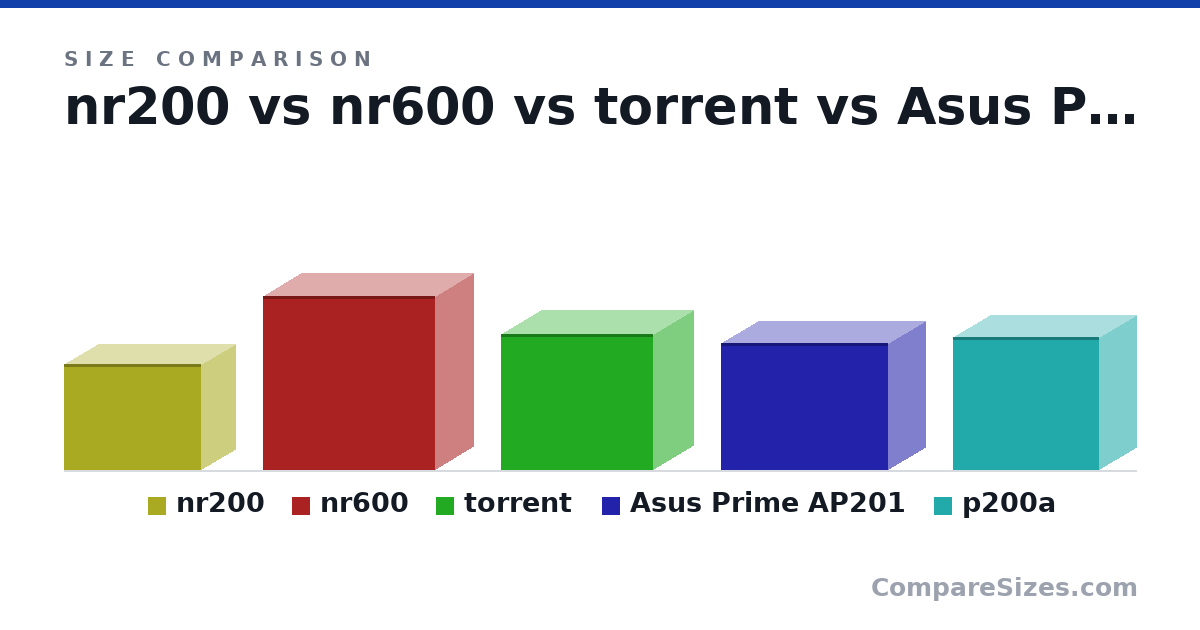 SIZE COMPARISON

nr200 vs nr600 vs torrent vs Asus P...

nr200 nr600 torrent Asus Prime AP201 p200a

CompareSizes.com